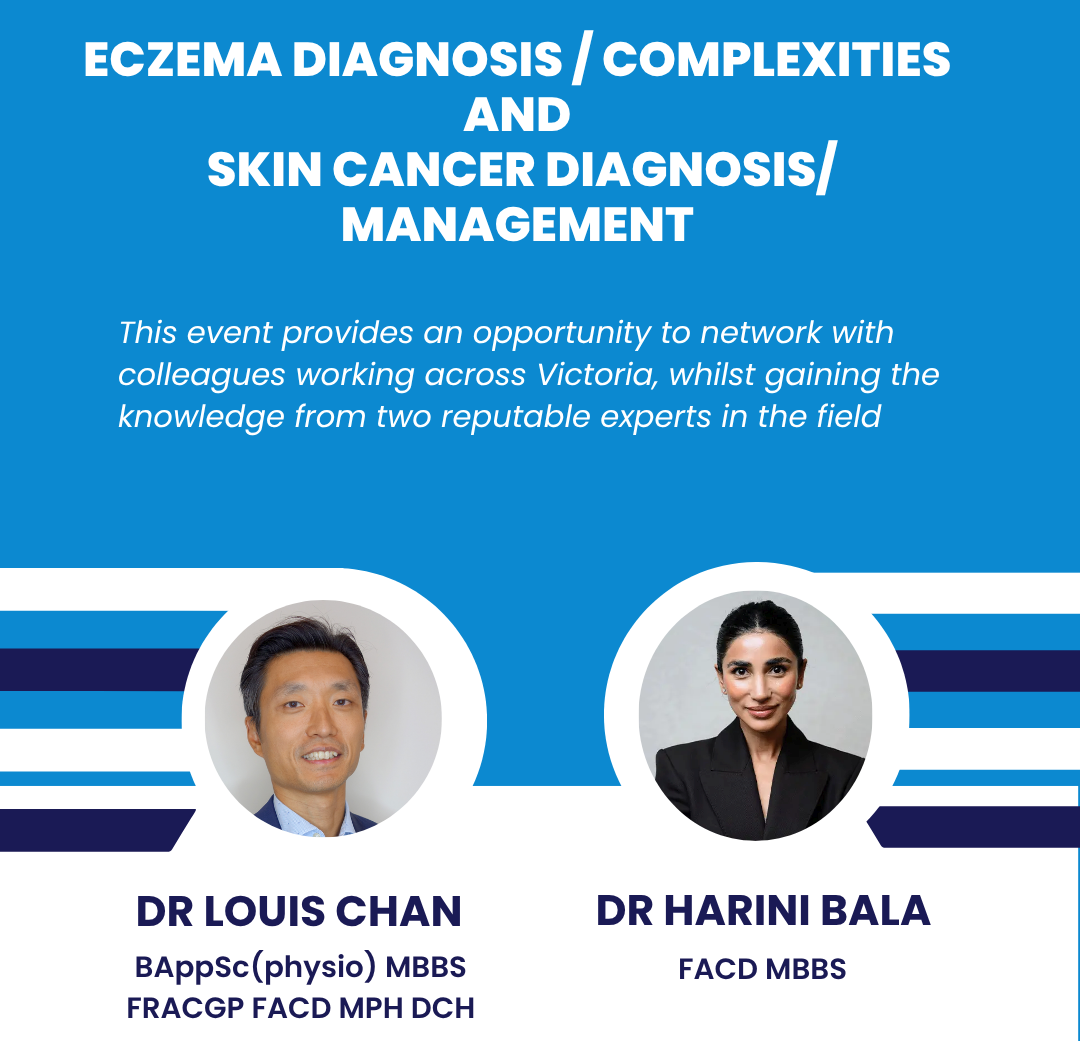 ECZEMA DIAGNOSIS / COMPLEXITIES
AND
SKIN CANCER DIAGNOSIS/
MANAGEMENT

This event provides an opportunity to network with colleagues working across Victoria, whilst gaining the knowledge from two reputable experts in the field

DR LOUIS CHAN
BAppSc(physio) MBBS
FRACGP FACD MPH DCH

DR HARINI BALA
FACD MBBS